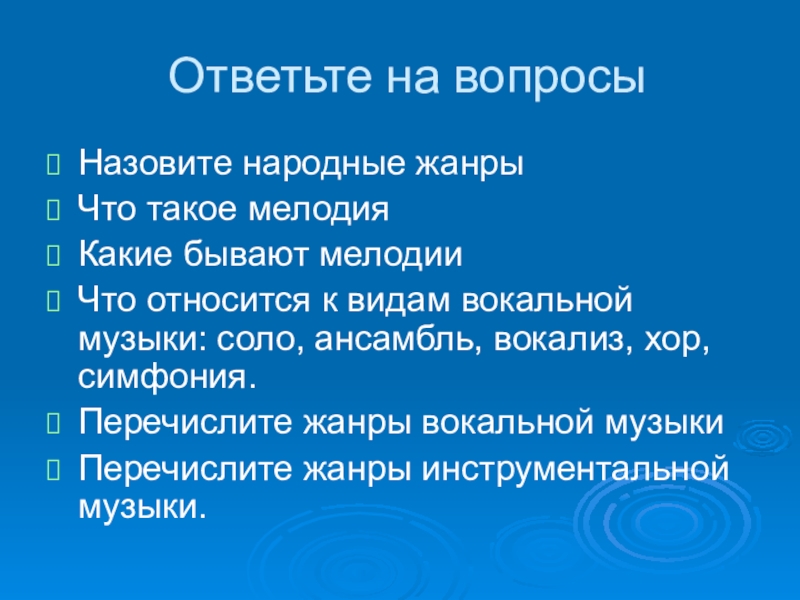 Ответьте на вопросы

Назовите народные жанры

Что такое мелодия

Какие бывают мелодии

Что относится к видам вокальной музыки: соло, ансамбль, вокализ, хор, симфония.

Перечислите жанры вокальной музыки

Перечислите жанры инструментальной музыки.